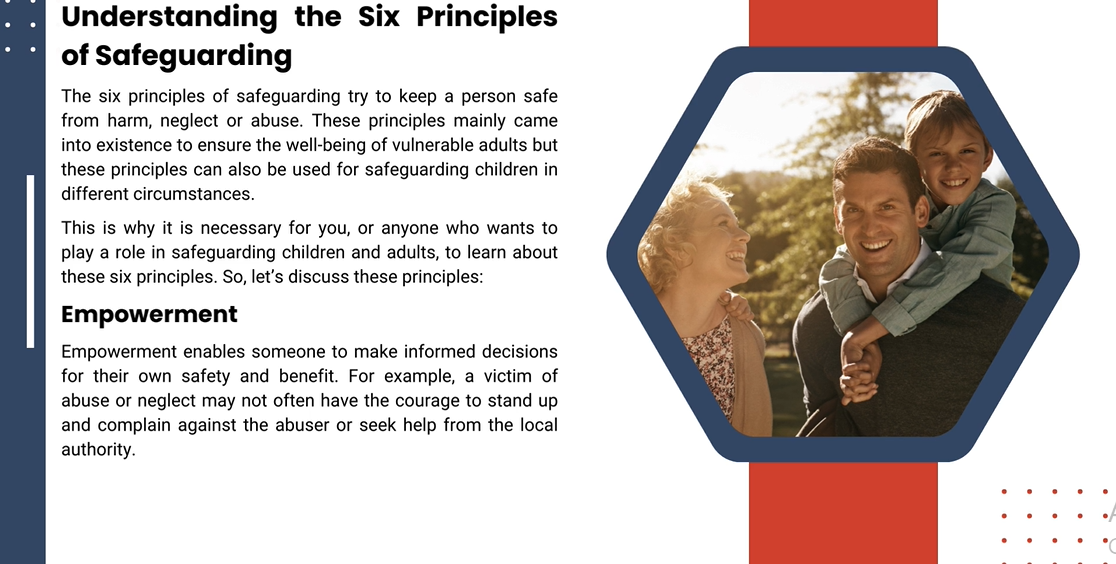 Understanding the Six Principles of Safeguarding

The six principles of safeguarding try to keep a person safe from harm, neglect or abuse. These principles mainly came into existence to ensure the well-being of vulnerable adults but these principles can also be used for safeguarding children in different circumstances.

This is why it is necessary for you, or anyone who wants to play a role in safeguarding children and adults, to learn about these six principles. So, let's discuss these principles:

Empowerment

Empowerment enables someone to make informed decisions for their own safety and benefit. For example, a victim of abuse or neglect may not often have the courage to stand up and complain against the abuser or seek help from the local authority.